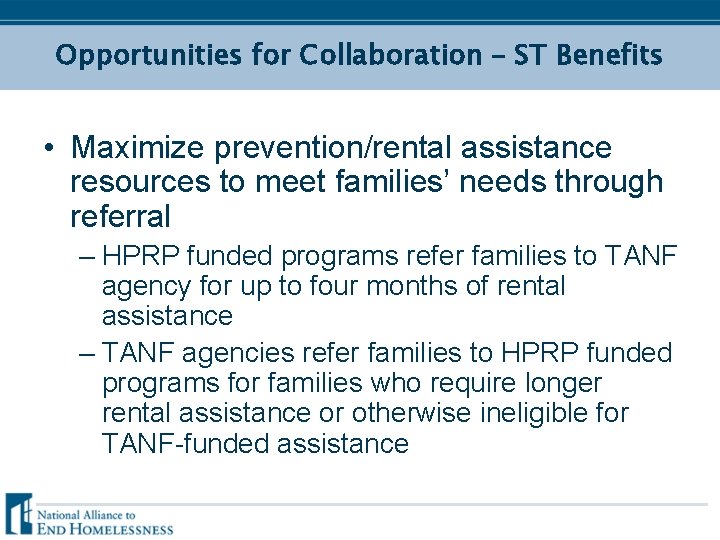 Opportunities for Collaboration – ST Benefits

• Maximize prevention/rental assistance resources to meet families' needs through referral

– HPRP funded programs refer families to TANF agency for up to four months of rental assistance

– TANF agencies refer families to HPRP funded programs for families who require longer rental assistance or otherwise ineligible for TANF-funded assistance

National Alliance to
END HOMELESSNESS